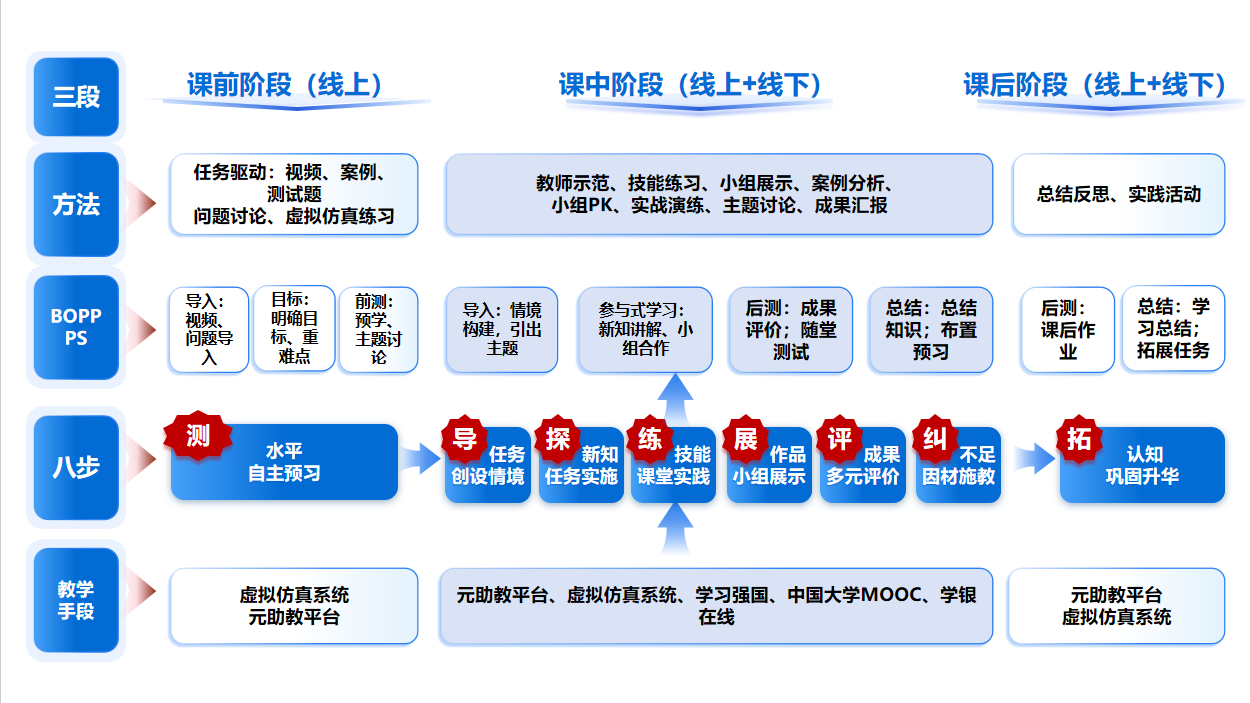 三段

课前阶段（线上）

课中阶段（线上+线下）

课后阶段（线上+线下）

方法

任务驱动：视频、案例、测试题
问题讨论、虚拟仿真练习

教师示范、技能练习、小组展示、案例分析、小组PK、实战演练、主题讨论、成果汇报

总结反思、实践活动

BOPPPS

导入：视频、问题导入

目标：明确目标、重难点

前测：预学、主题讨论

导入：情境构建，引出主题

参与式学习：新知讲解、小组合作

后测：成果评价；随堂测试

总结：总结知识；布置预习

后测：课后作业

总结：学习总结；拓展任务

八步

测
水平
自主预习

导
任务
创设情境

探
新知
任务实施

练
技能
课堂实践

展
作品
小组展示

评
成果
多元评价

纠
不足
因材施教

拓
认知
巩固升华

教学手段

虚拟仿真系统
元助教平台

元助教平台、虚拟仿真系统、学习强国、中国大学MOOC、学银在线

元助教平台
虚拟仿真系统